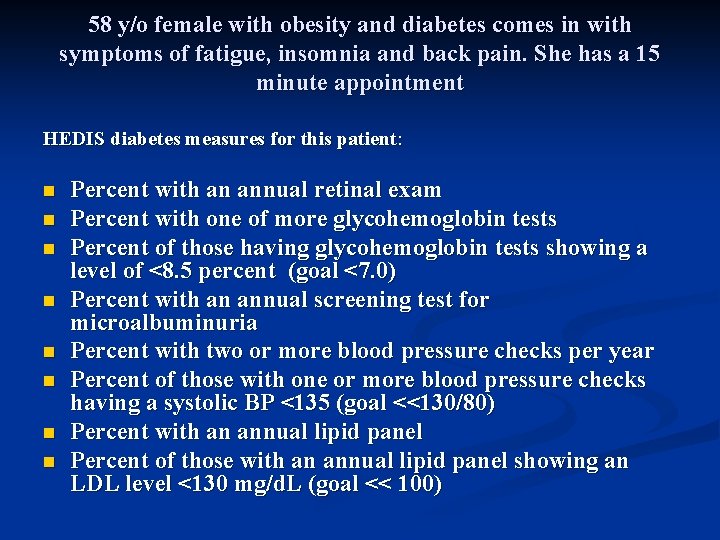 58 y/o female with obesity and diabetes comes in with symptoms of fatigue, insomnia and back pain. She has a 15 minute appointment

HEDIS diabetes measures for this patient:

- Percent with an annual retinal exam
- Percent with one of more glycohemoglobin tests
- Percent of those having glycohemoglobin tests showing a level of <8.5 percent (goal <7.0)
- Percent with an annual screening test for microalbuminuria
- Percent with two or more blood pressure checks per year
- Percent of those with one or more blood pressure checks having a systolic BP <135 (goal <<130/80)
- Percent with an annual lipid panel
- Percent of those with an annual lipid panel showing an LDL level <130 mg/dL (goal << 100)